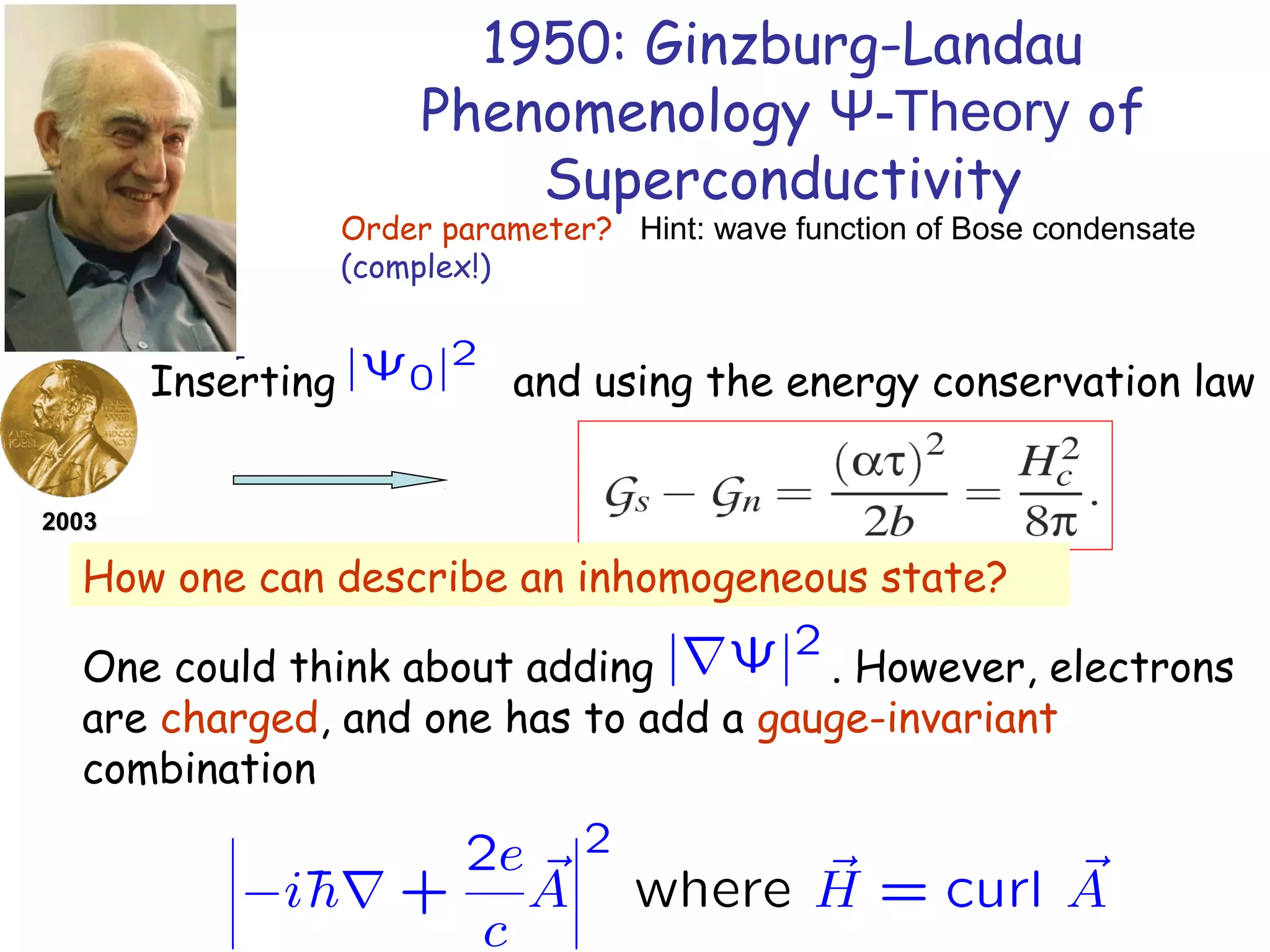 1950: Ginzburg-Landau Phenomenology Ψ-Theory of Superconductivity

Order parameter? Hint: wave function of Bose condensate (complex!)

2003

Inserting $|\Psi_0|^2$ and using the energy conservation law

$\mathcal{G}_s - \mathcal{G}_n = \frac{(\alpha\tau)^2}{2b} = \frac{H_c^2}{8\pi}.$

How one can describe an inhomogeneous state?

One could think about adding $|\nabla\Psi|^2$. However, electrons are charged, and one has to add a gauge-invariant combination

$\left|-i\hbar\nabla + \frac{2e}{c}\vec{A}\right|^2$ where $\vec{H} = \text{curl } \vec{A}$